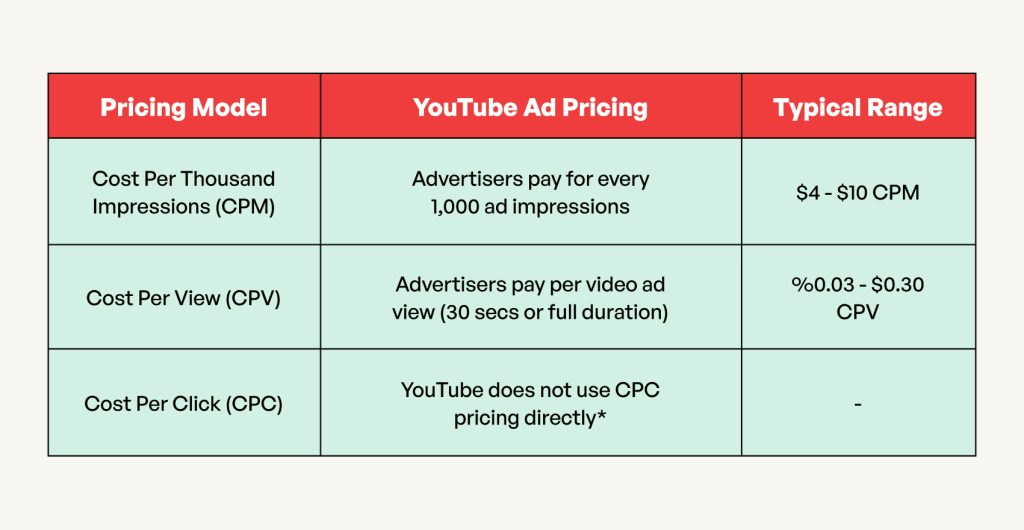 | Pricing Model | YouTube Ad Pricing | Typical Range |
|---|---|---|
| Cost Per Thousand Impressions (CPM) | Advertisers pay for every 1,000 ad impressions | \$4 - \$10 CPM |
| Cost Per View (CPV) | Advertisers pay per video ad view (30 secs or full duration) | %0.03 - \$0.30 CPV |
| Cost Per Click (CPC) | YouTube does not use CPC pricing directly* | - |